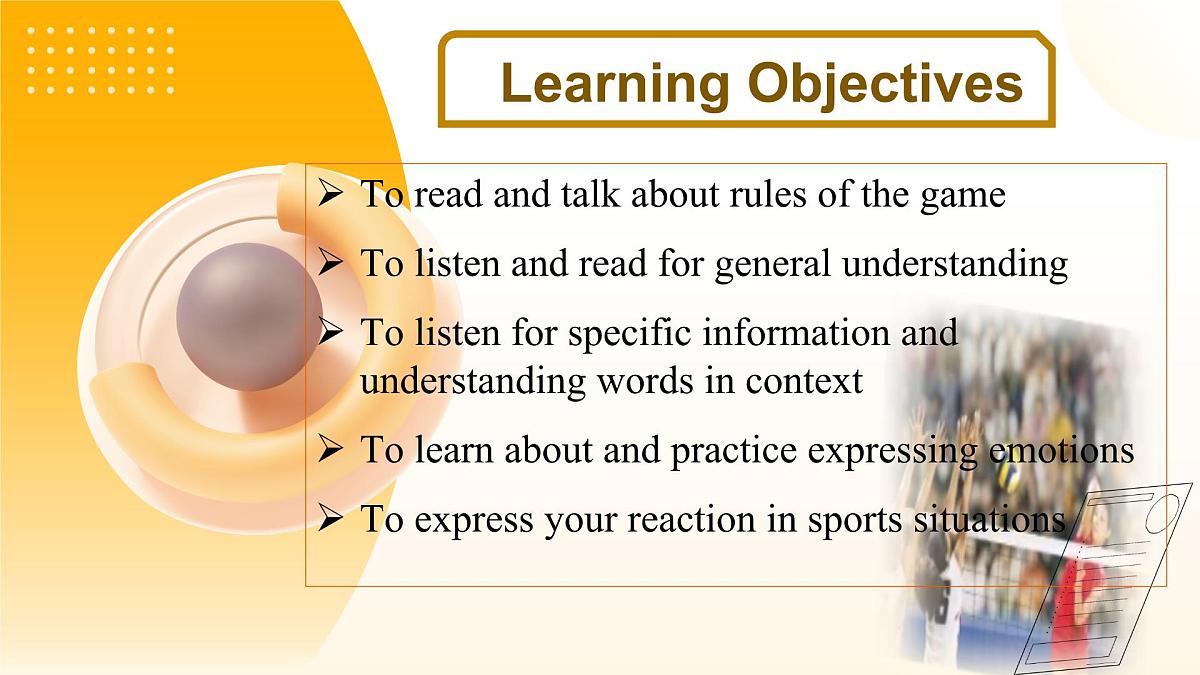 Learning Objectives

➢ To read and talk about rules of the game

➢ To listen and read for general understanding

➢ To listen for specific information and understanding words in context

➢ To learn about and practice expressing emotions

➢ To express your reaction in sports situations